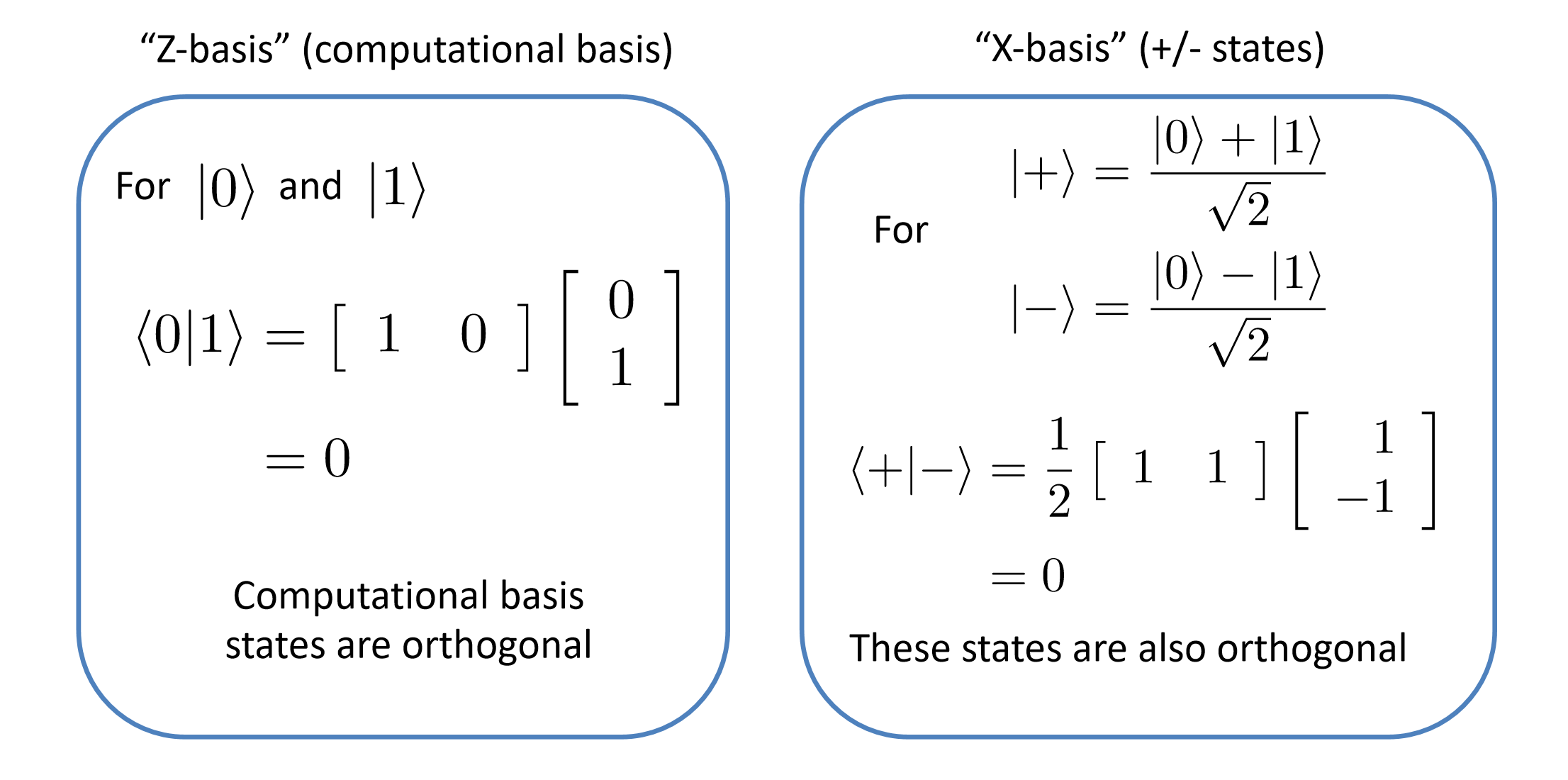 “Z-basis” (computational basis)

For $|0\rangle$ and $|1\rangle$

$\langle 0|1\rangle = \begin{bmatrix} 1 & 0 \end{bmatrix} \begin{bmatrix} 0 \\ 1 \end{bmatrix}$

$= 0$

Computational basis states are orthogonal

“X-basis” (+/- states)

For $|+\rangle = \frac{|0\rangle + |1\rangle}{\sqrt{2}}$

$|-\rangle = \frac{|0\rangle - |1\rangle}{\sqrt{2}}$

$\langle +|-\rangle = \frac{1}{2} \begin{bmatrix} 1 & 1 \end{bmatrix} \begin{bmatrix} 1 \\ -1 \end{bmatrix}$

$= 0$

These states are also orthogonal